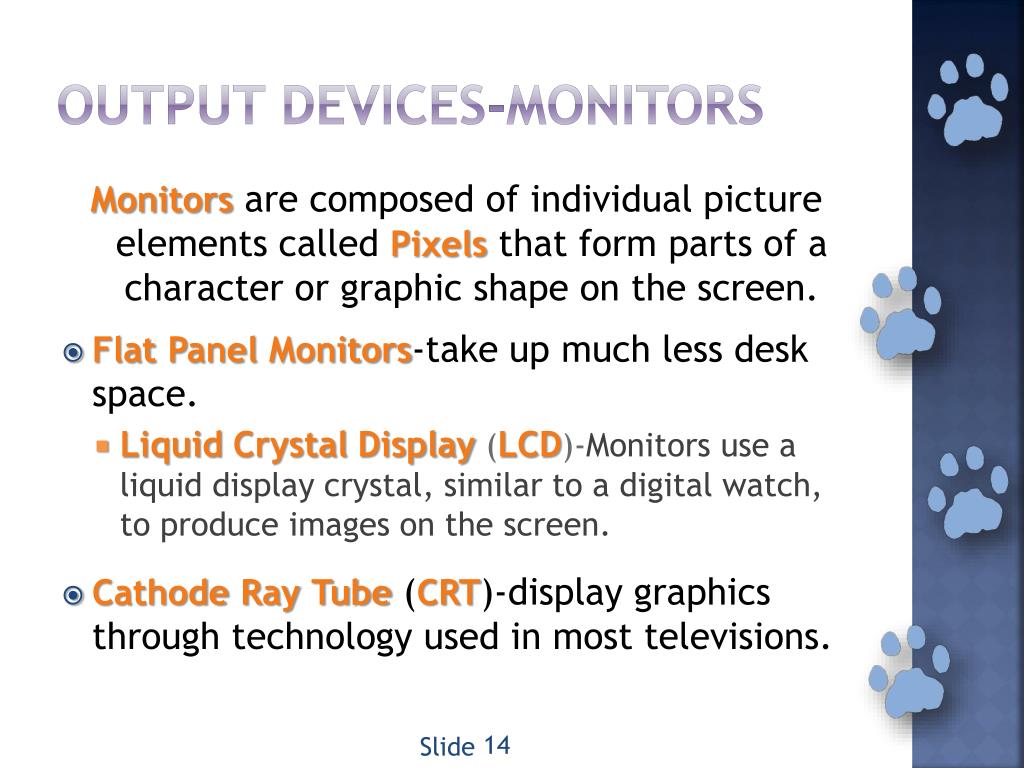 OUTPUT DEVICES-MONITORS

Monitors are composed of individual picture elements called Pixels that form parts of a character or graphic shape on the screen.

Flat Panel Monitors-take up much less desk space.

Liquid Crystal Display (LCD)-Monitors use a liquid display crystal, similar to a digital watch, to produce images on the screen.

Cathode Ray Tube (CRT)-display graphics through technology used in most televisions.

Slide 14